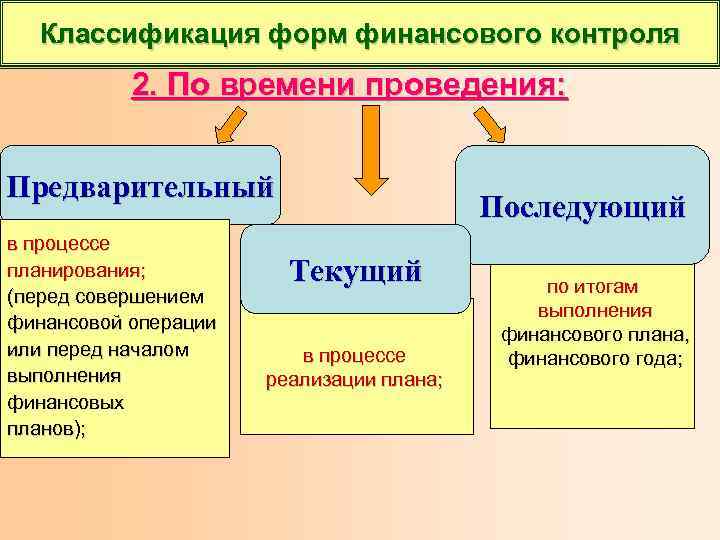 Классификация форм финансового контроля

2. По времени проведения:

Предварительный

в процессе планирования; (перед совершением финансовой операции или перед началом выполнения финансовых планов);

Текущий

в процессе реализации плана;

Последующий

по итогам выполнения финансового плана, финансового года;